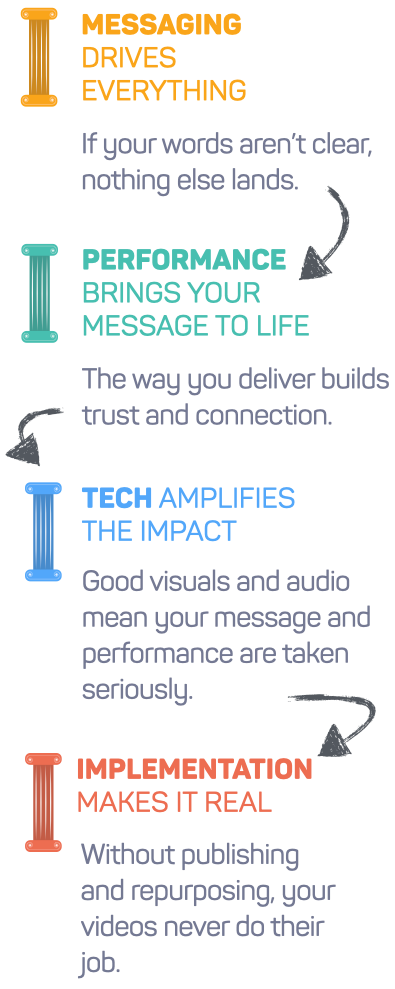 MESSAGING DRIVES EVERYTHING

If your words aren't clear, nothing else lands.

PERFORMANCE BRINGS YOUR MESSAGE TO LIFE

The way you deliver builds trust and connection.

TECH AMPLIFIES THE IMPACT

Good visuals and audio mean your message and performance are taken seriously.

IMPLEMENTATION MAKES IT REAL

Without publishing and repurposing, your videos never do their job.